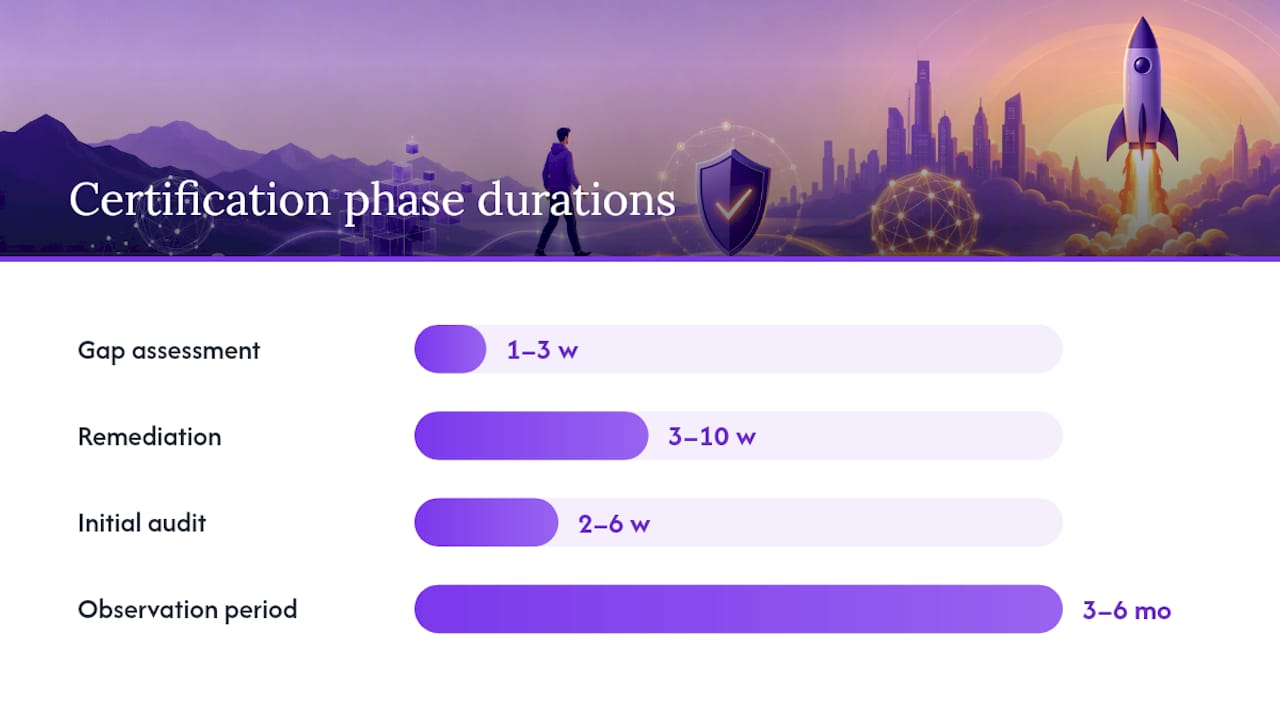 Certification phase durations

Gap assessment 1–3 w

Remediation 3–10 w

Initial audit 2–6 w

Observation period 3–6 mo